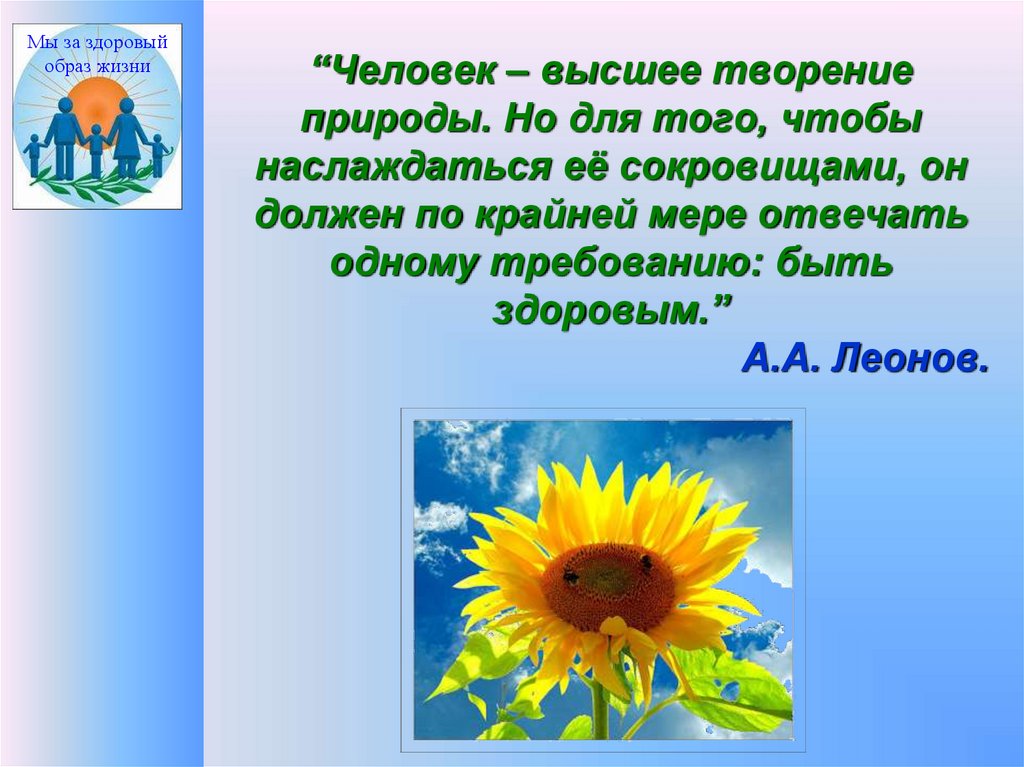 Мы за здоровый образ жизни

“Человек – высшее творение природы. Но для того, чтобы наслаждаться её сокровищами, он должен по крайней мере отвечать одному требованию: быть здоровым.”

А.А. Леонов.